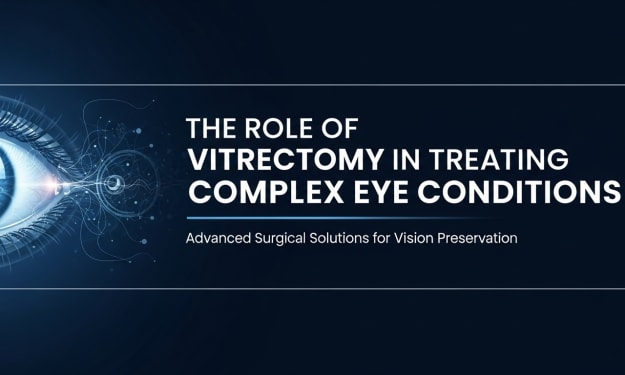 THE ROLE OF VITRECTOMY IN TREATING COMPLEX EYE CONDITIONS

Advanced Surgical Solutions for Vision Preservation